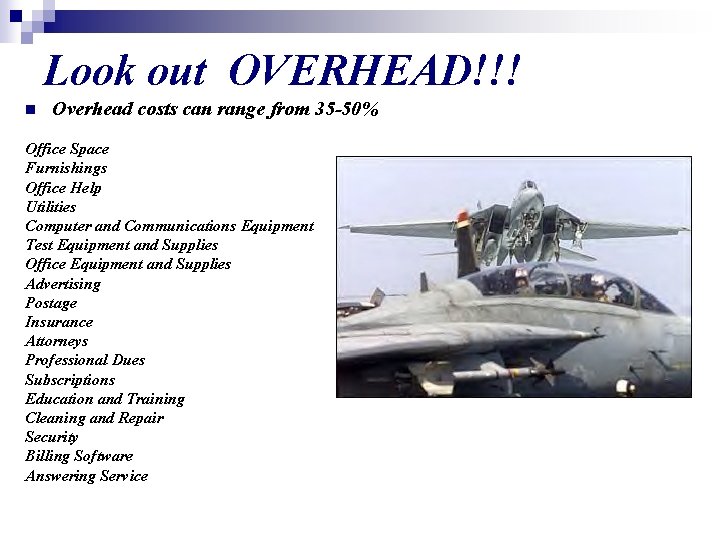 Look out OVERHEAD!!!

Overhead costs can range from 35-50%

Office Space
Furnishings
Office Help
Utilities
Computer and Communications Equipment
Test Equipment and Supplies
Office Equipment and Supplies
Advertising
Postage
Insurance
Attorneys
Professional Dues
Subscriptions
Education and Training
Cleaning and Repair
Security
Billing Software
Answering Service